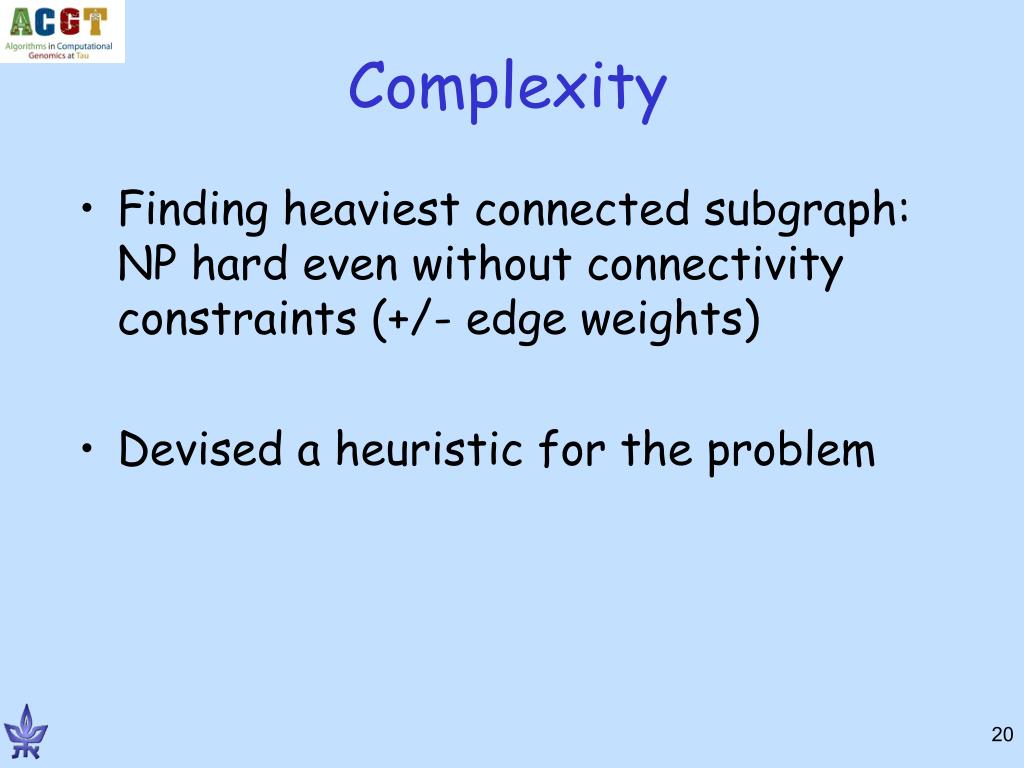 ACGT
Algorithms in Computational Genomics at Tau

Complexity

• Finding heaviest connected subgraph: NP hard even without connectivity constraints (+/- edge weights)

• Devised a heuristic for the problem

20